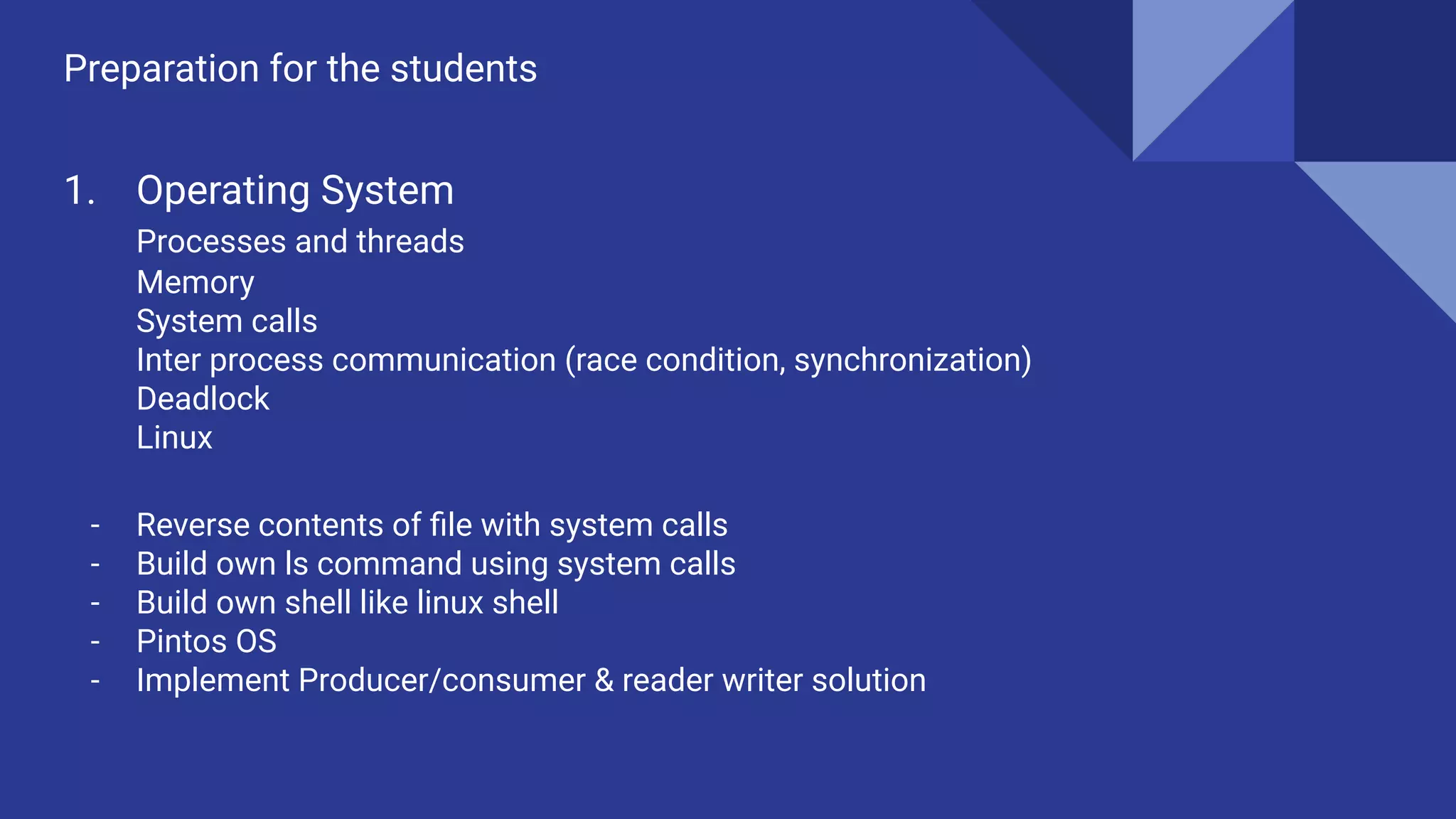 Preparation for the students

1. Operating System
Processes and threads
Memory
System calls
Inter process communication (race condition, synchronization)
Deadlock
Linux

- Reverse contents of file with system calls
- Build own ls command using system calls
- Build own shell like linux shell
- Pintos OS
- Implement Producer/consumer & reader writer solution